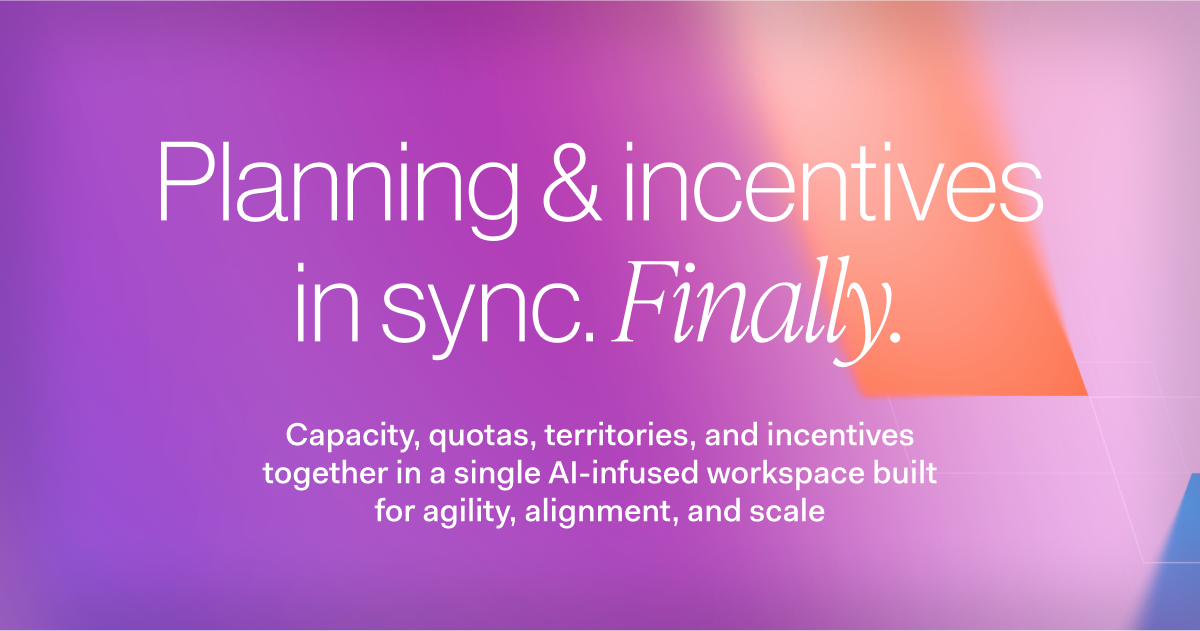 Planning & incentives in sync. Finally.

Capacity, quotas, territories, and incentives together in a single AI-infused workspace built for agility, alignment, and scale